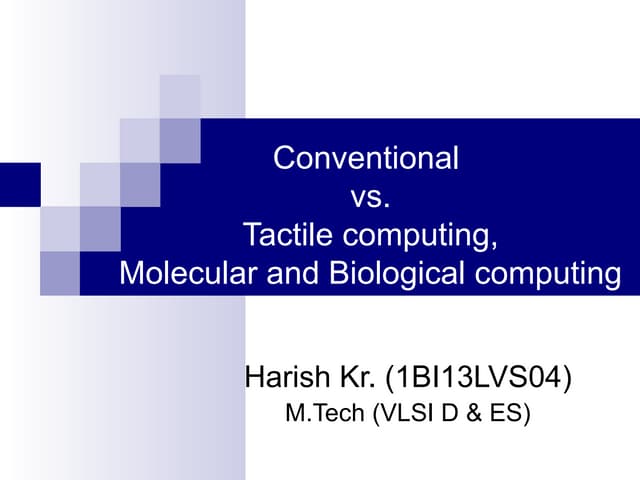 Conventional
vs.
Tactile computing,
Molecular and Biological computing

Harish Kr. (1BI13LVS04)
M.Tech (VLSI D & ES)